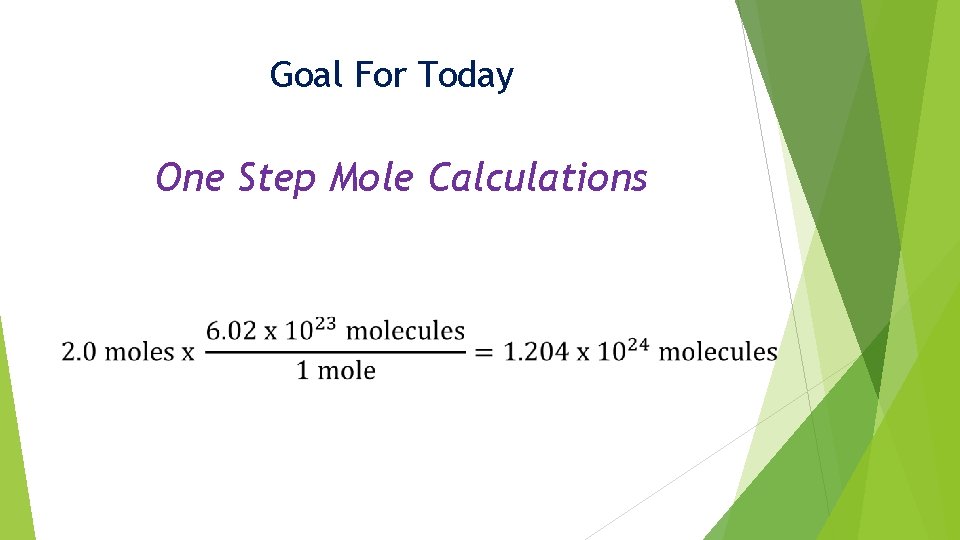 Goal For Today

One Step Mole Calculations

$2.0 \text{ moles x } \frac{6.02 \text{ x } 10^{23} \text{ molecules}}{1 \text{ mole}} = 1.204 \text{ x } 10^{24} \text{ molecules}$